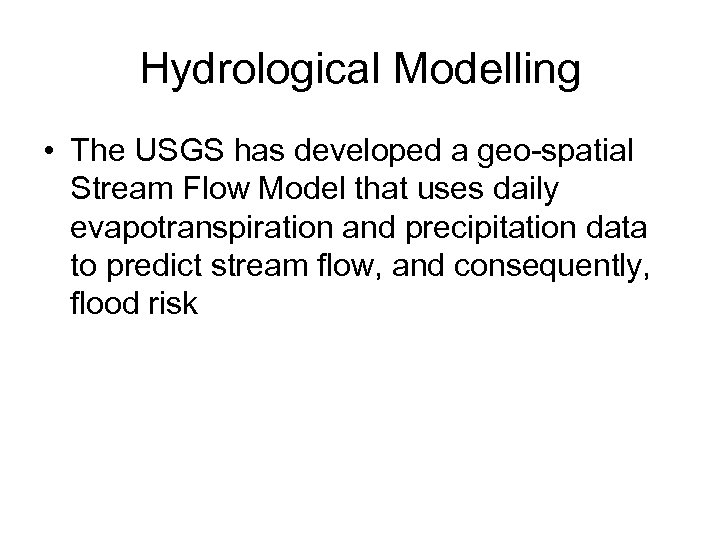 Hydrological Modelling

• The USGS has developed a geo-spatial Stream Flow Model that uses daily evapotranspiration and precipitation data to predict stream flow, and consequently, flood risk